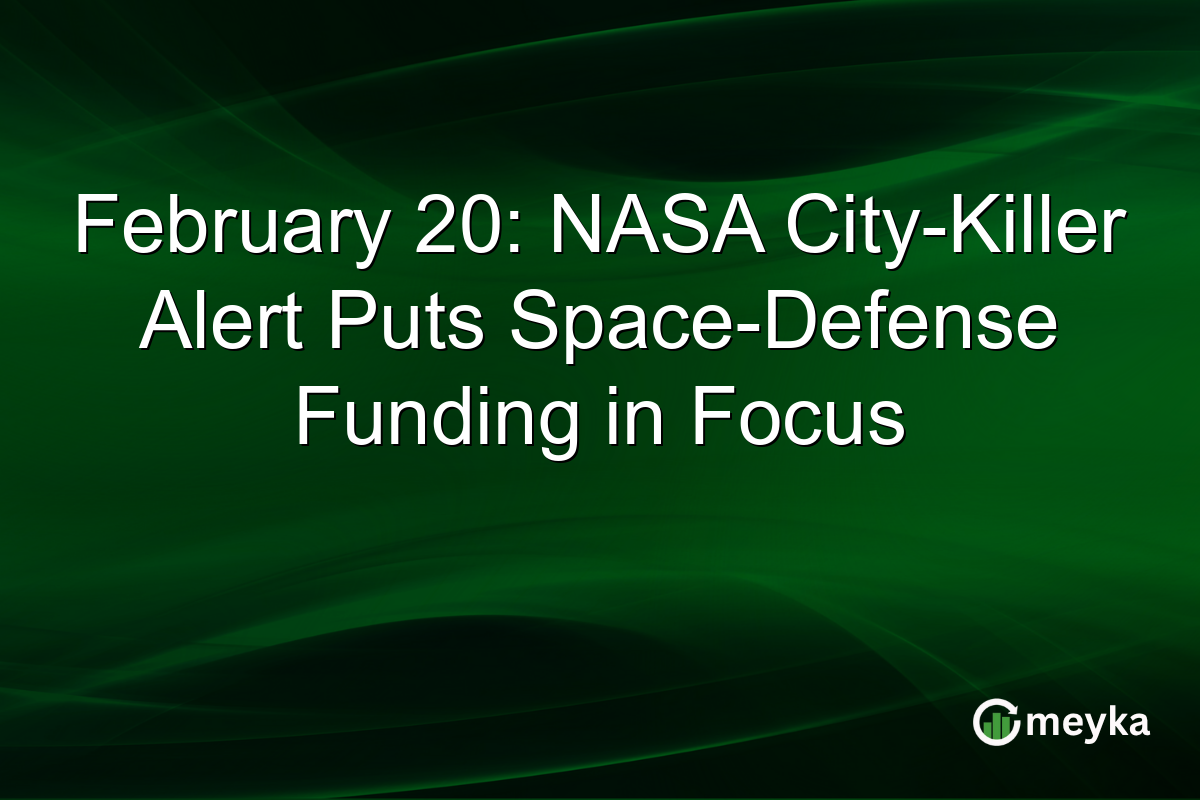 February 20: NASA City-Killer Alert Puts Space-Defense Funding in Focus

meyka